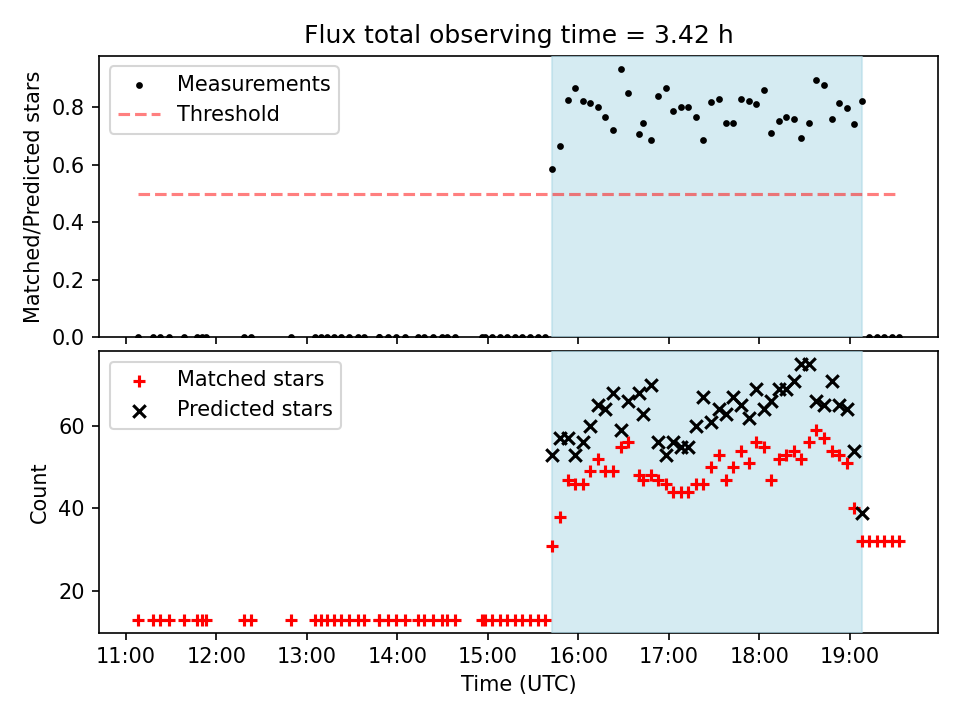 Flux total observing time = 3.42 h

Measurements
Threshold

Matched/Predicted stars

0.8
0.6
0.4
0.2
0.0

Matched stars
Predicted stars

Count

60
40
20

11:00 12:00 13:00 14:00 15:00 16:00 17:00 18:00 19:00

Time (UTC)